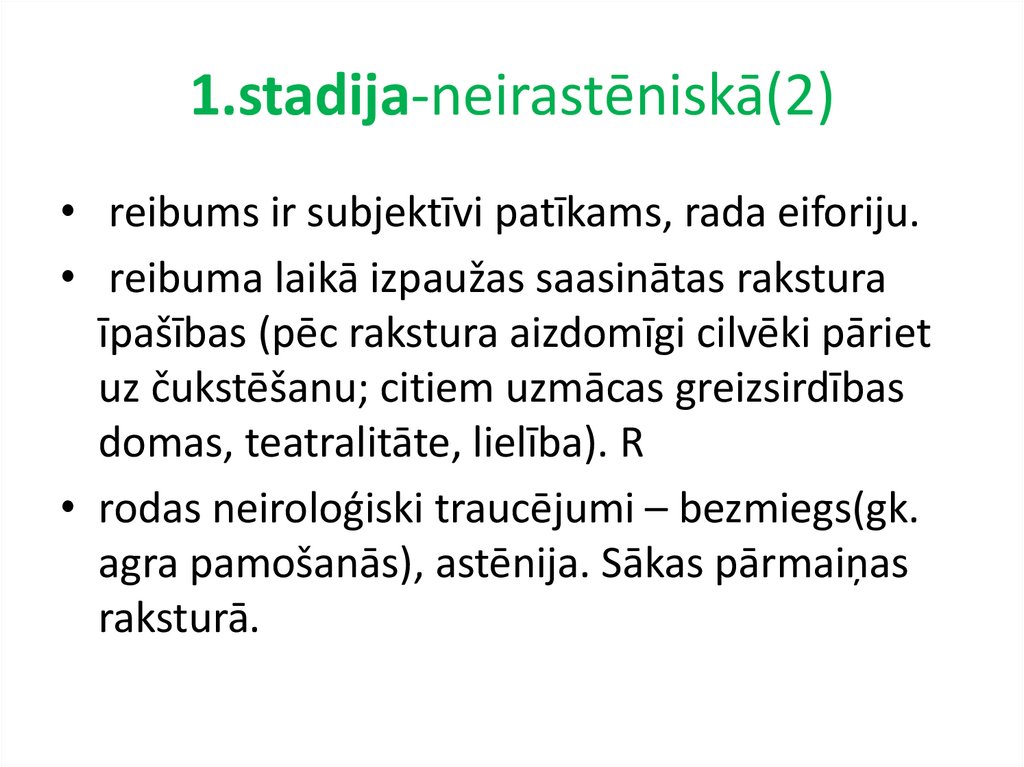 1.stadija-neirastēniskā(2)

• reibums ir subjektīvi patīkams, rada eiforiju.

• reibuma laikā izpaužas saasinātas rakstura īpašības (pēc rakstura aizdomīgi cilvēki pāriet uz čukstēšanu; citiem uzmācas greizsirdības domas, teatralitāte, lielība). R

• rodas neiroloģiski traucējumi – bezmiegs(gk. agra pamošanās), astēnija. Sākas pārmaiņas raksturā.